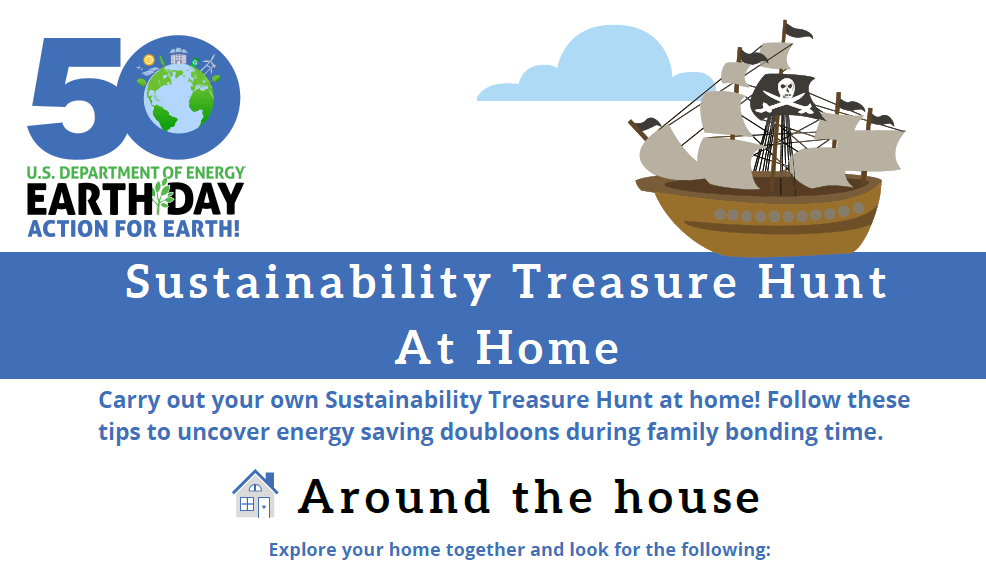 50
U.S. DEPARTMENT OF ENERGY
EARTH DAY
ACTION FOR EARTH!

Sustainability Treasure Hunt At Home

Carry out your own Sustainability Treasure Hunt at home! Follow these tips to uncover energy saving doubloons during family bonding time.

Around the house

Explore your home together and look for the following: